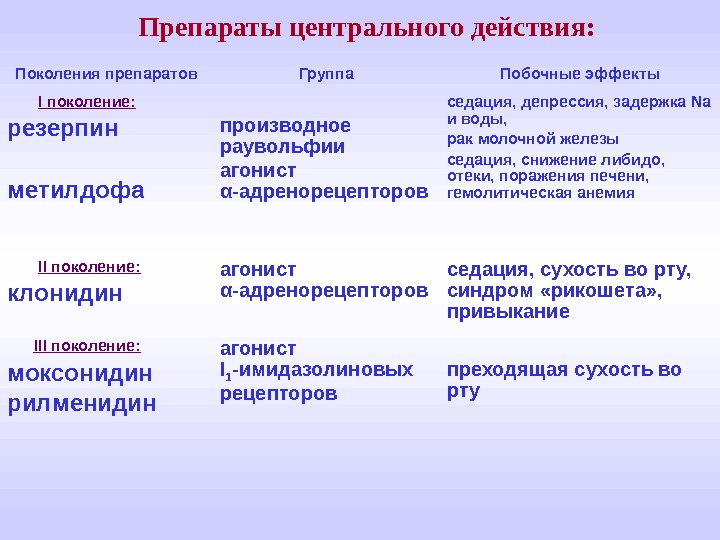 Препараты центрального действия:

| Поколения препаратов | Группа | Побочные эффекты |
|---|---|---|
| I поколение: резерпин | производное раувольфии | седация, депрессия, задержка Na и воды, рак молочной железы |
| метилдофа | агонист α-адренорецепторов | седация, снижение либидо, отеки, поражения печени, гемолитическая анемия |
| II поколение: клонидин | агонист α-адренорецепторов | седация, сухость во рту, синдром «рикошета», привыкание |
| III поколение: моксонидин рилменидин | агонист $I_1$-имидазолиновых рецепторов | преходящая сухость во рту |